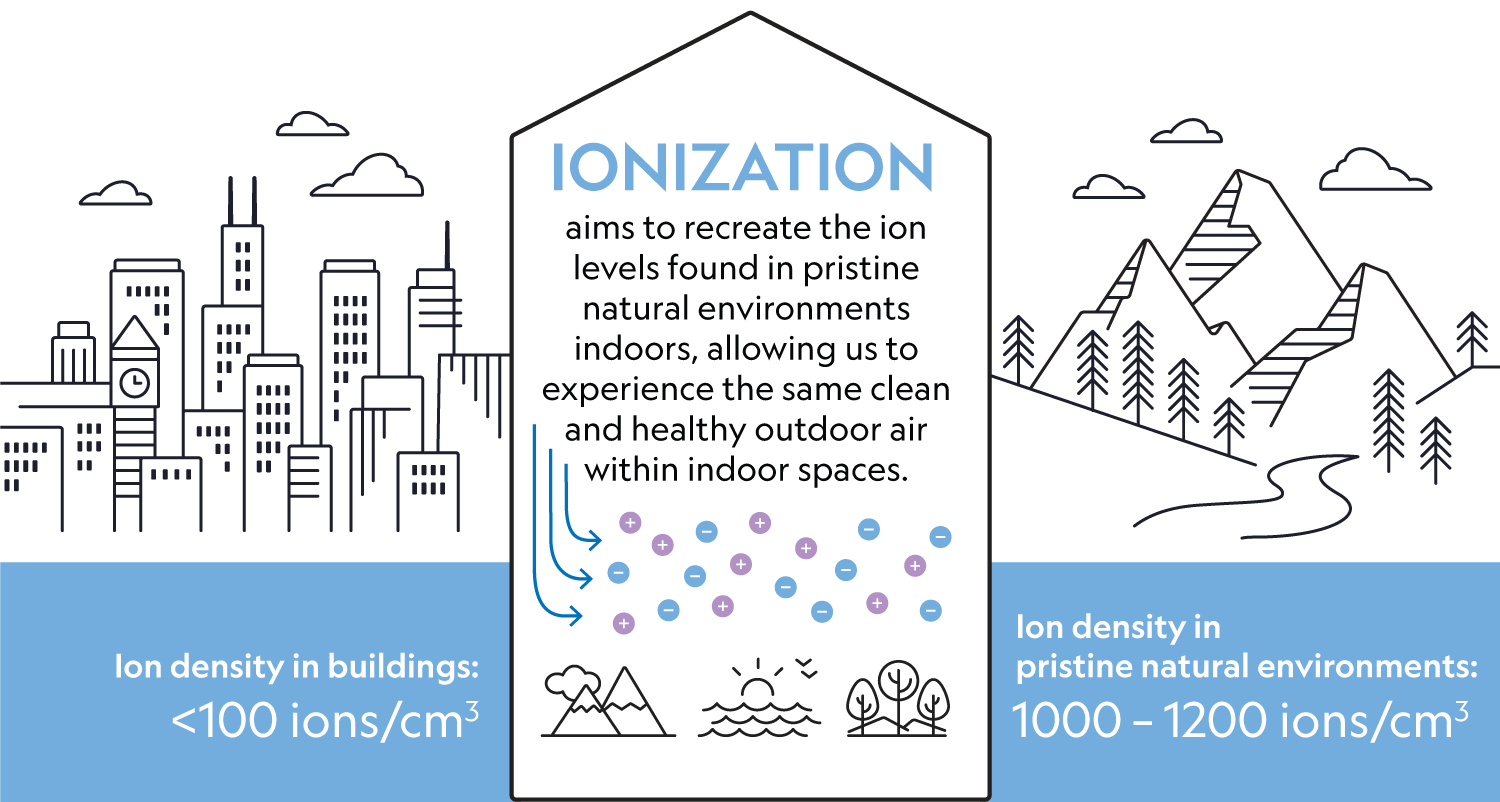 IONIZATION

aims to recreate the ion levels found in pristine natural environments indoors, allowing us to experience the same clean and healthy outdoor air within indoor spaces.

Ion density in buildings:
<100 ions/cm$^3$

Ion density in pristine natural environments:
1000 – 1200 ions/cm$^3$